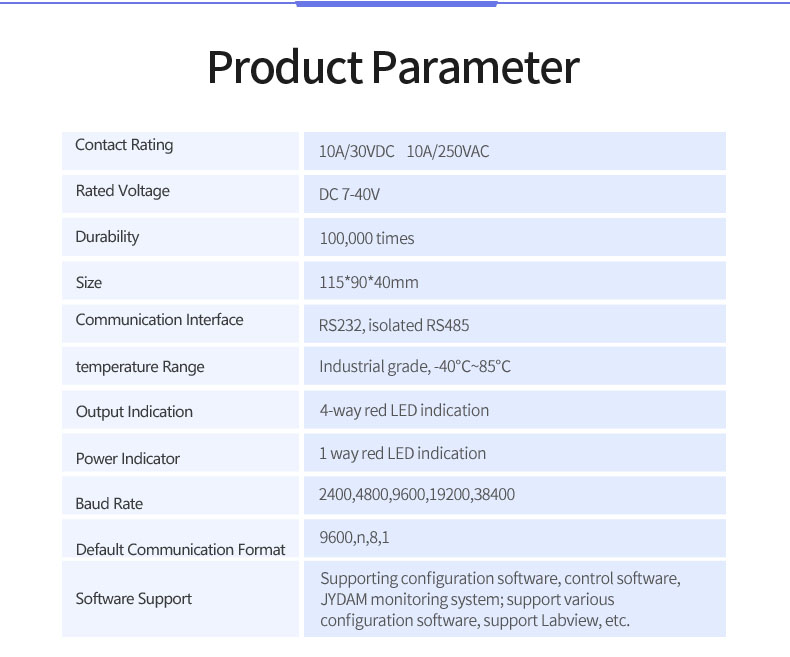 Product Parameter

| Contact Rating | 10A/30VDC 10A/250VAC |
|---|---|
| Rated Voltage | DC 7-40V |
| Durability | 100,000 times |
| Size | 115*90*40mm |
| Communication Interface | RS232, isolated RS485 |
| temperature Range | Industrial grade, -40°C~85°C |
| Output Indication | 4-way red LED indication |
| Power Indicator | 1 way red LED indication |
| Baud Rate | 2400,4800,9600,19200,38400 |
| Default Communication Format | 9600,n,8,1 |
| Software Support | Supporting configuration software, control software, JYDAM monitoring system; support various configuration software, support Labview, etc. |